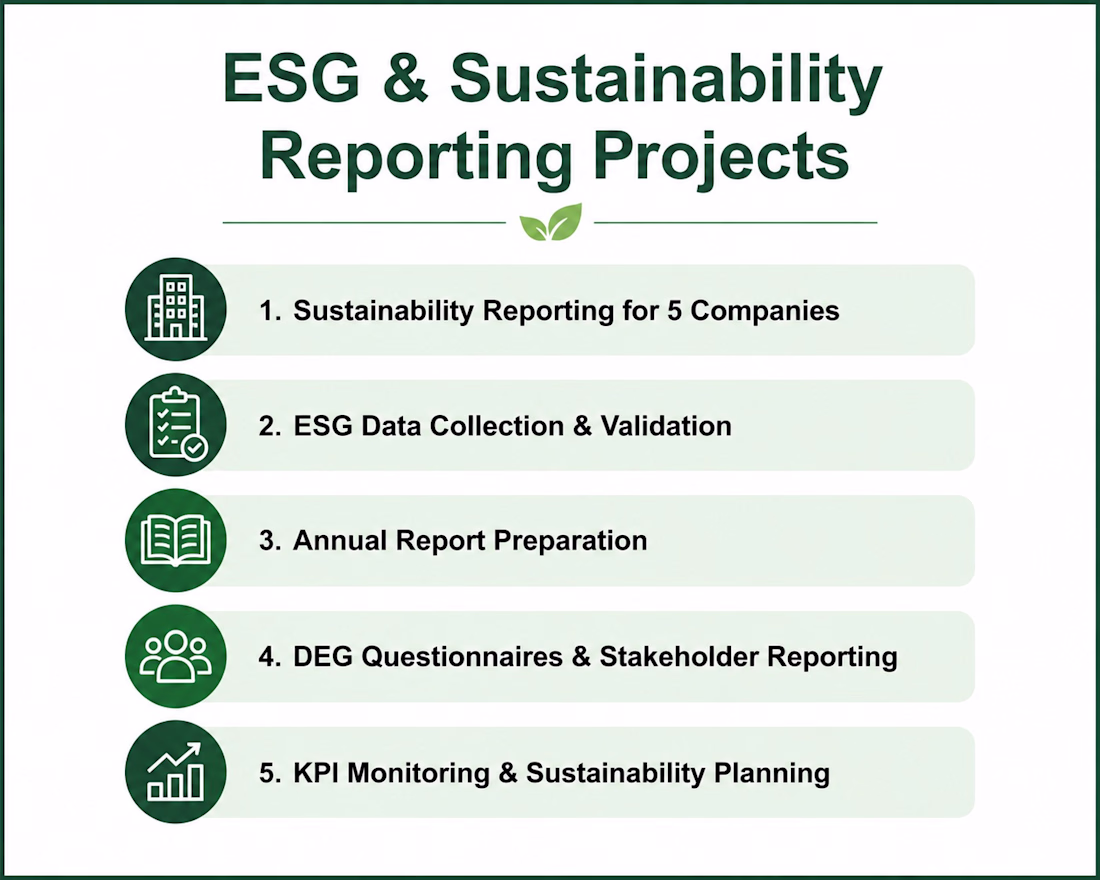 ESG & Sustainability Reporting Projects

1. Sustainability Reporting for 5 Companies

2. ESG Data Collection & Validation

3. Annual Report Preparation

4. DEG Questionnaires & Stakeholder Reporting

5. KPI Monitoring & Sustainability Planning